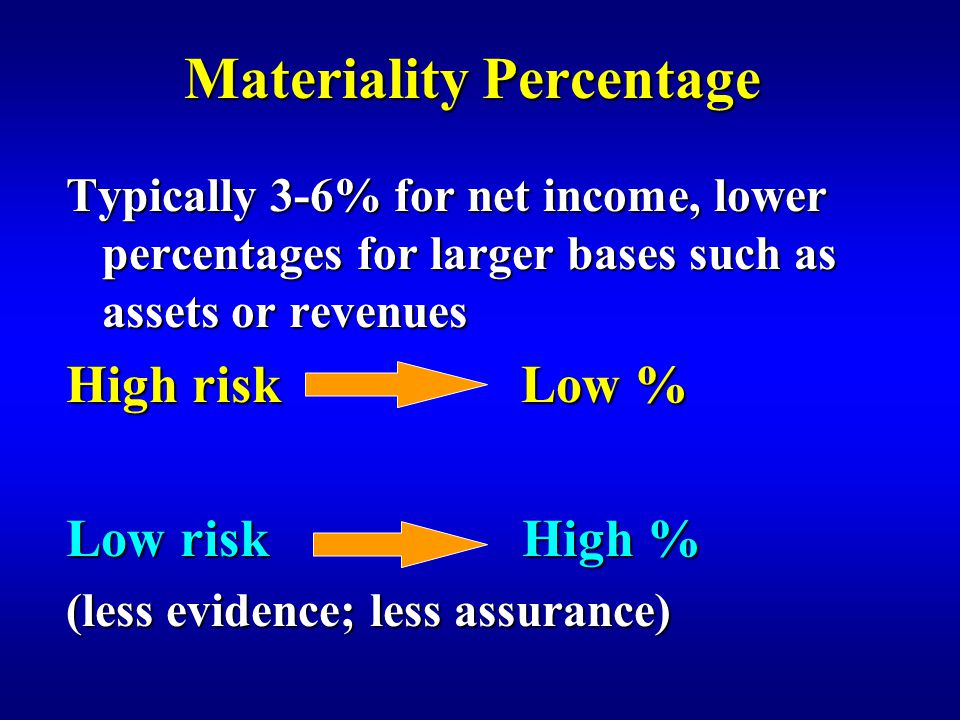 Materiality Percentage

Typically 3-6% for net income, lower percentages for larger bases such as assets or revenues

High risk Low %

Low risk High %

(less evidence; less assurance)